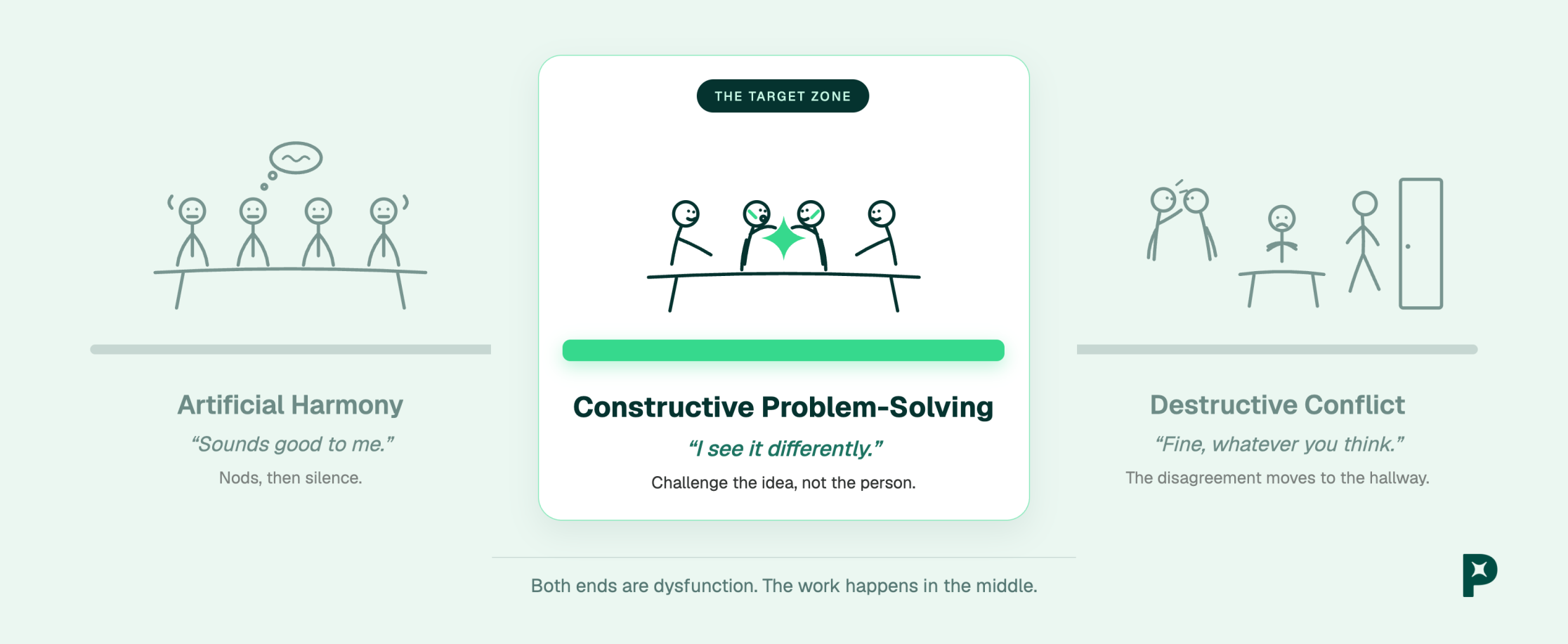 Artificial Harmony

“Sounds good to me.”

Nods, then silence.

THE TARGET ZONE

Constructive Problem-Solving

“I see it differently.”

Challenge the idea, not the person.

Destructive Conflict

“Fine, whatever you think.”

The disagreement moves to the hallway.

Both ends are dysfunction. The work happens in the middle.